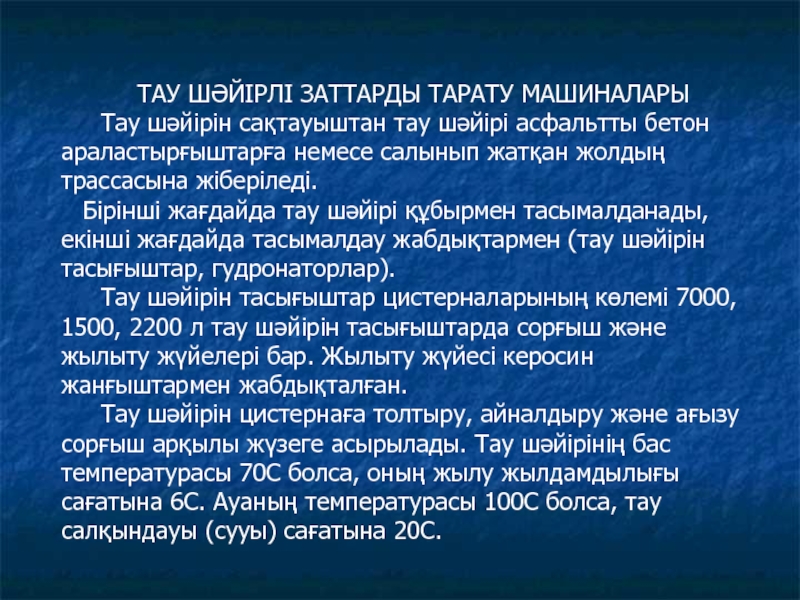 ТАУ ШӘЙІРЛІ ЗАТТАРДЫ ТАРАТУ МАШИНАЛАРЫ

Тау шәйірін сақтауыштан тау шәйірі асфальтты бетон араластырғыштарға немесе салынып жатқан жолдың трассасына жіберіледі.

Бірінші жағдайда тау шәйірі құбырмен тасымалданады, екінші жағдайда тасымалдау жабдықтармен (тау шәйірін тасығыштар, гудронаторлар).

Тау шәйірін тасығыштар цистерналарының көлемі 7000, 1500, 2200 л тау шәйірін тасығыштарда сорғыш және жылыту жүйелері бар. Жылыту жүйесі керосин жанғыштармен жабдықталған.

Тау шәйірін цистернаға толтыру, айналдыру және ағызу сорғыш арқылы жүзеге асырылады. Тау шәйірінің бас температурасы 70С болса, оның жылу жылдамдылығы сағатына 6С. Ауаның температурасы 100С болса, тау салқындауы (сууы) сағатына 20С.